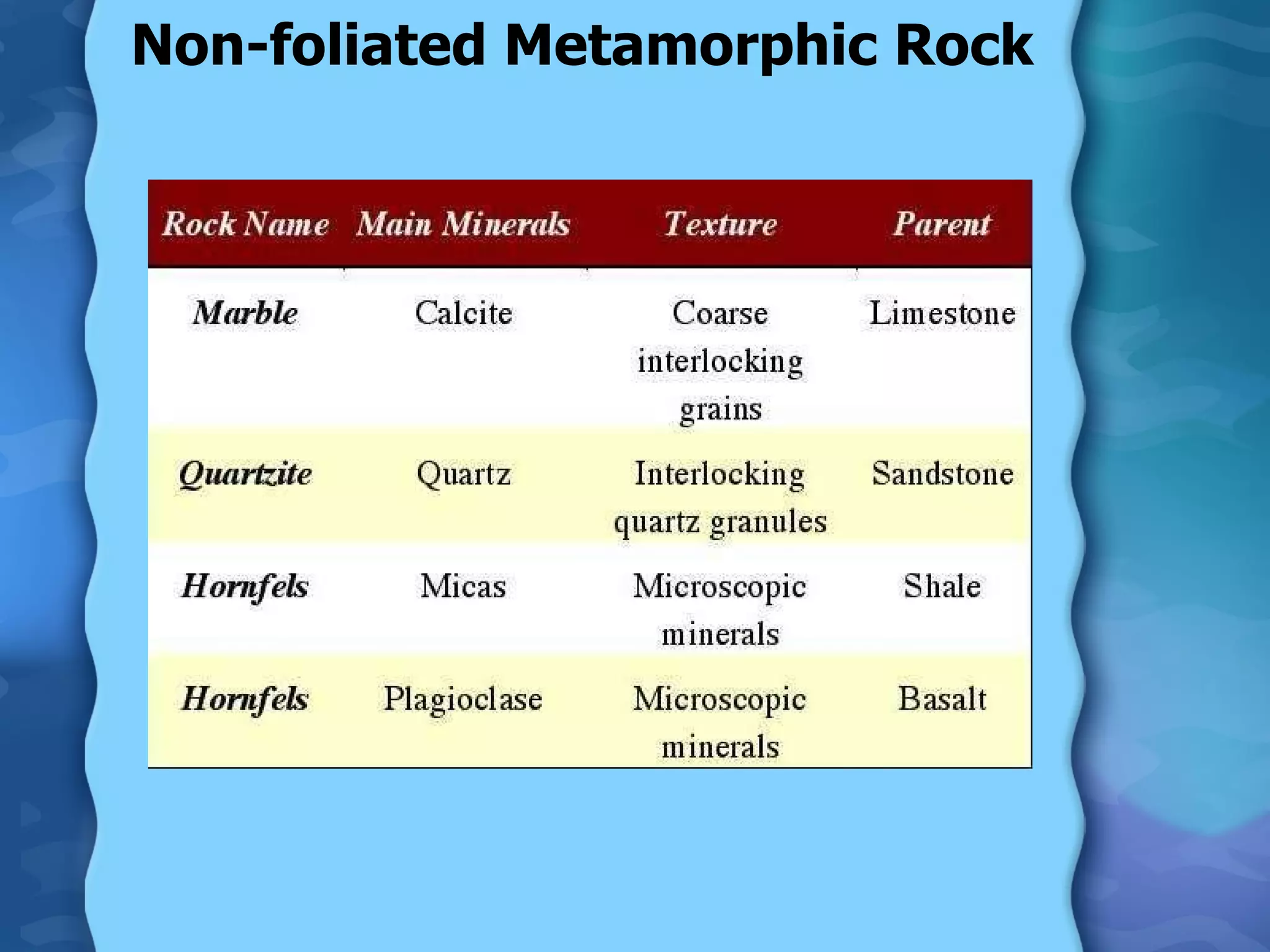 Non-foliated Metamorphic Rock

| Rock Name | Main Minerals | Texture | Parent |
|---|---|---|---|
| Marble | Calcite | Coarse interlocking grains | Limestone |
| Quartzite | Quartz | Interlocking quartz granules | Sandstone |
| Hornfels | Micas | Microscopic minerals | Shale |
| Hornfels | Plagioclase | Microscopic minerals | Basalt |